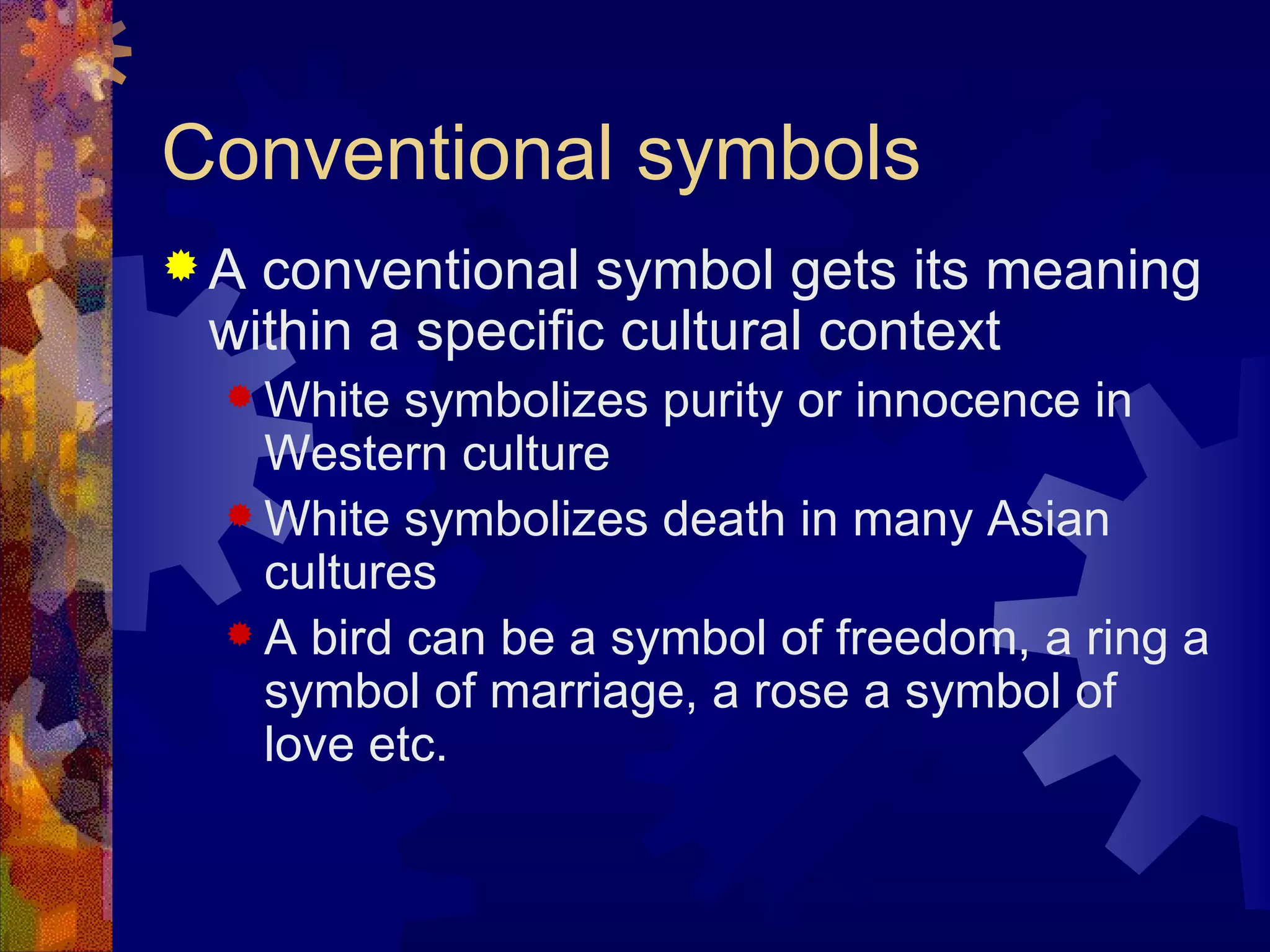 Conventional symbols

A conventional symbol gets its meaning within a specific cultural context

White symbolizes purity or innocence in Western culture

White symbolizes death in many Asian cultures

A bird can be a symbol of freedom, a ring a symbol of marriage, a rose a symbol of love etc.